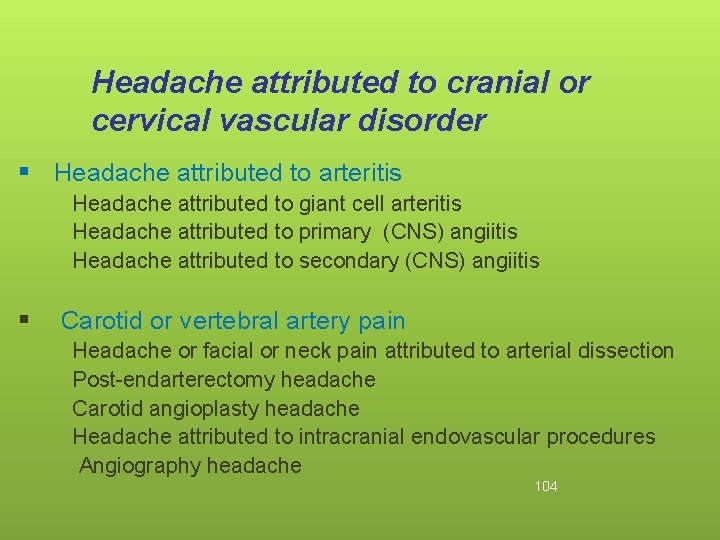 Headache attributed to cranial or cervical vascular disorder

▪ Headache attributed to arteritis
Headache attributed to giant cell arteritis
Headache attributed to primary (CNS) angiitis
Headache attributed to secondary (CNS) angiitis

▪ Carotid or vertebral artery pain
Headache or facial or neck pain attributed to arterial dissection
Post-endarterectomy headache
Carotid angioplasty headache
Headache attributed to intracranial endovascular procedures
Angiography headache

104